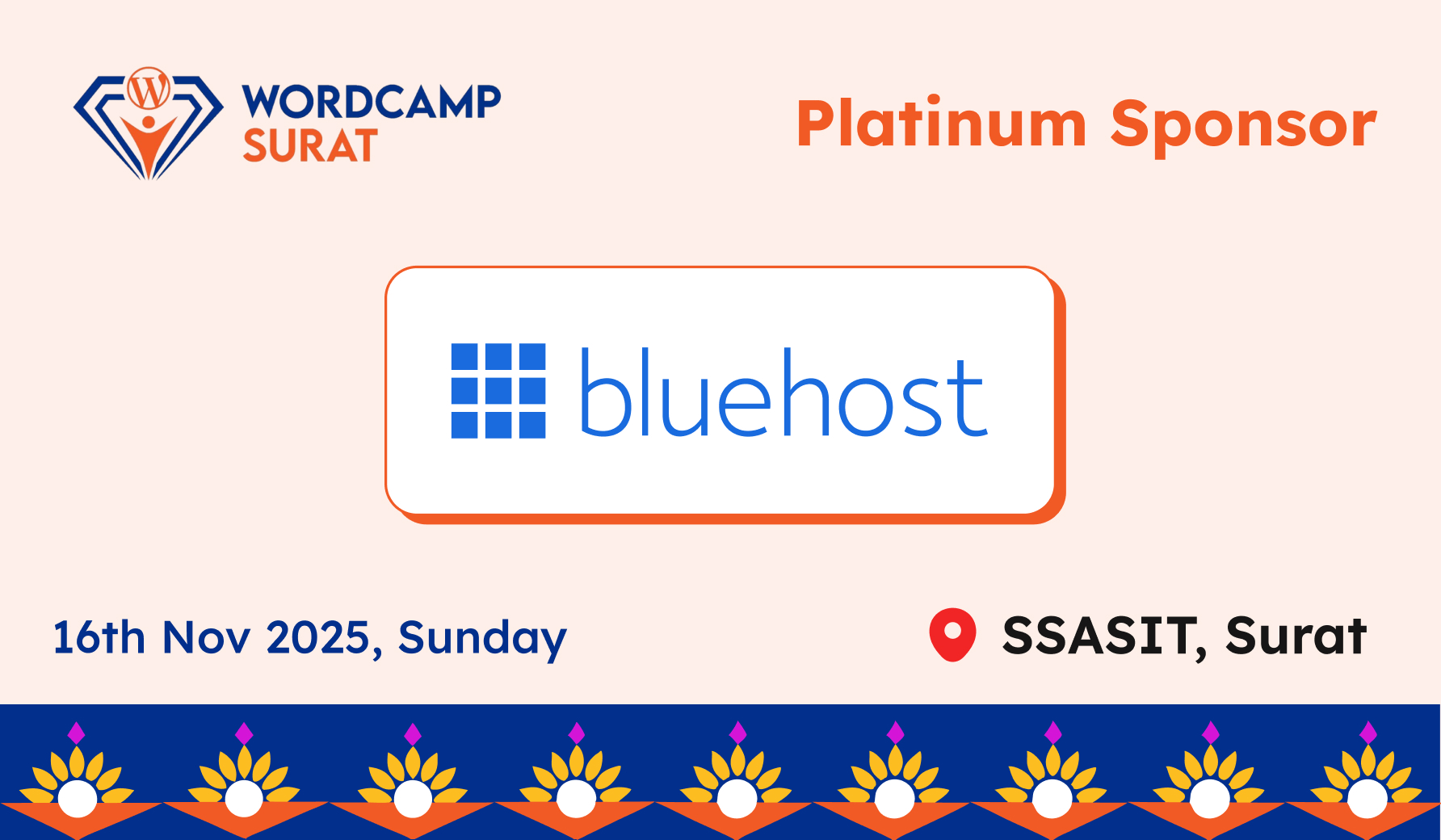 WORDCAMP SURAT

Platinum Sponsor

bluehost

16th Nov 2025, Sunday

SSASIT, Surat